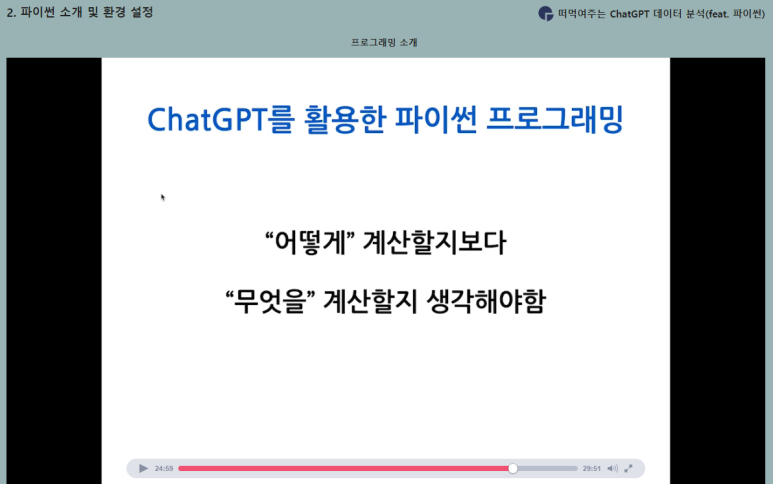 2. 파이썬 소개 및 환경 설정

떠먹여주는 ChatGPT 데이터 분석(feat. 파이썬)

프로그래밍 소개

ChatGPT를 활용한 파이썬 프로그래밍

“어떻게” 계산할지보다

“무엇을” 계산할지 생각해야함

24:59

29:51